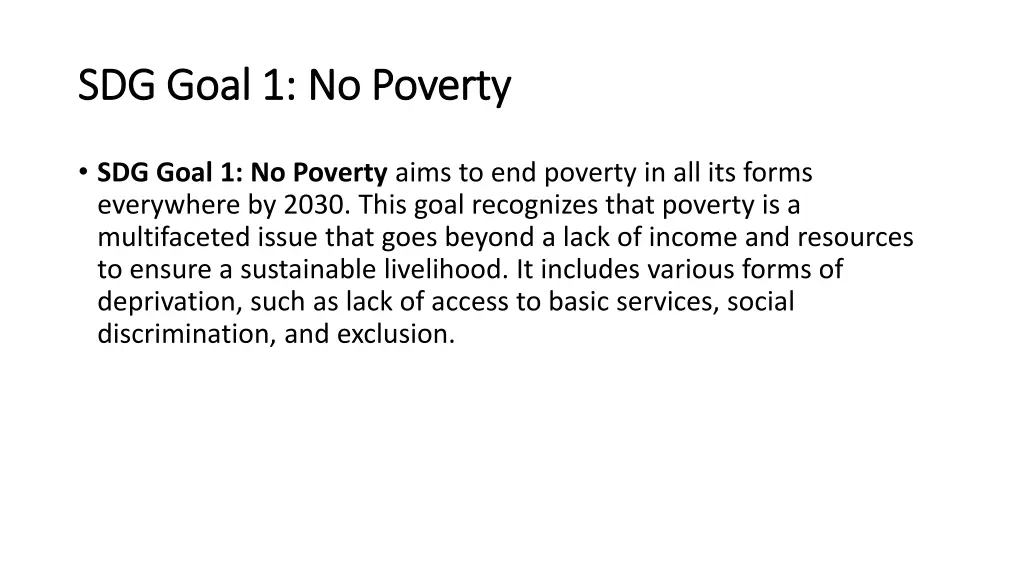 SDG Goal 1: No Poverty

• SDG Goal 1: No Poverty aims to end poverty in all its forms everywhere by 2030. This goal recognizes that poverty is a multifaceted issue that goes beyond a lack of income and resources to ensure a sustainable livelihood. It includes various forms of deprivation, such as lack of access to basic services, social discrimination, and exclusion.